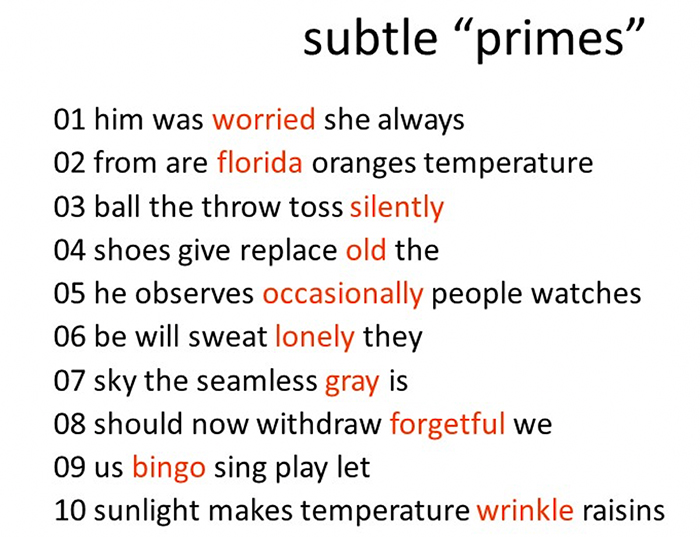 subtle “primes”

01 him was worried she always
02 from are florida oranges temperature
03 ball the throw toss silently
04 shoes give replace old the
05 he observes occasionally people watches
06 be will sweat lonely they
07 sky the seamless gray is
08 should now withdraw forgetful we
09 us bingo sing play let
10 sunlight makes temperature wrinkle raisins